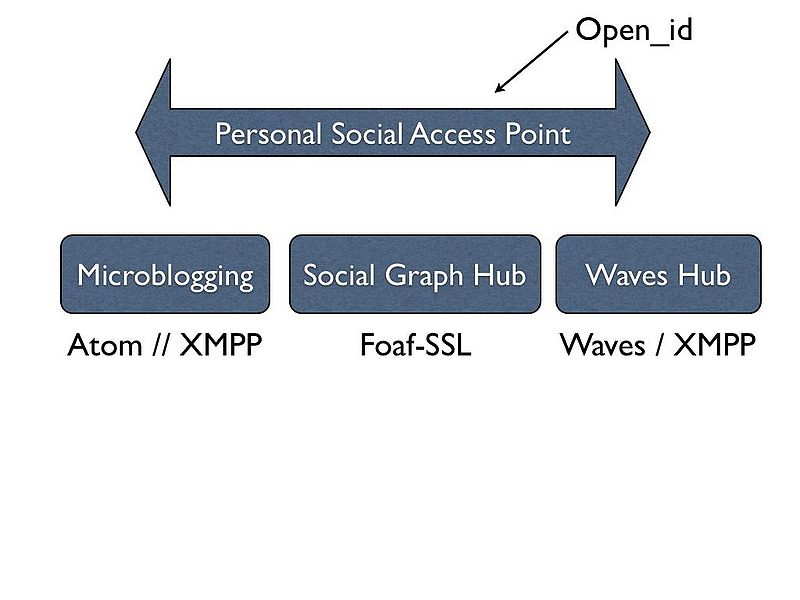 Open_id

Personal Social Access Point

Microblogging

Social Graph Hub

Waves Hub

Atom // XMPP

Foaf-SSL

Waves / XMPP